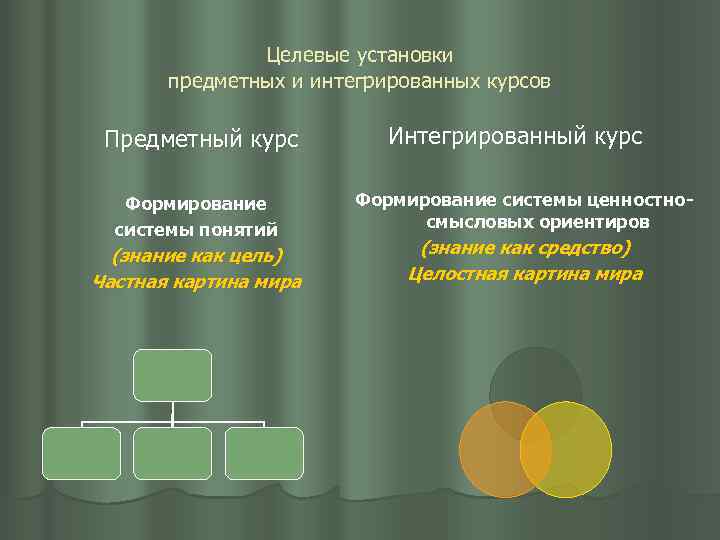 Целевые установки
предметных и интегрированных курсов

Предметный курс

Формирование системы понятий
(знание как цель)
Частная картина мира

Интегрированный курс

Формирование системы ценностно-смысловых ориентиров
(знание как средство)
Целостная картина мира